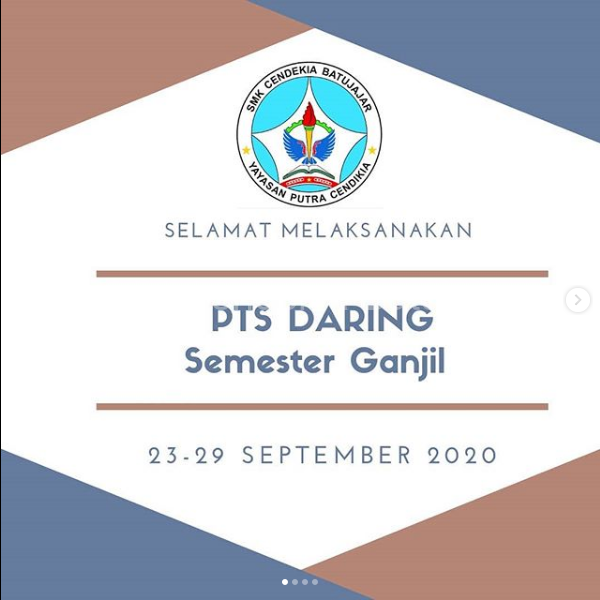 SMK CENDEKIA BATUJAJAR
YAYASAN PUTRA CENDIKIA

SELAMAT MELAKSANAKAN

PTS DARING
Semester Ganjil

23-29 SEPTEMBER 2020